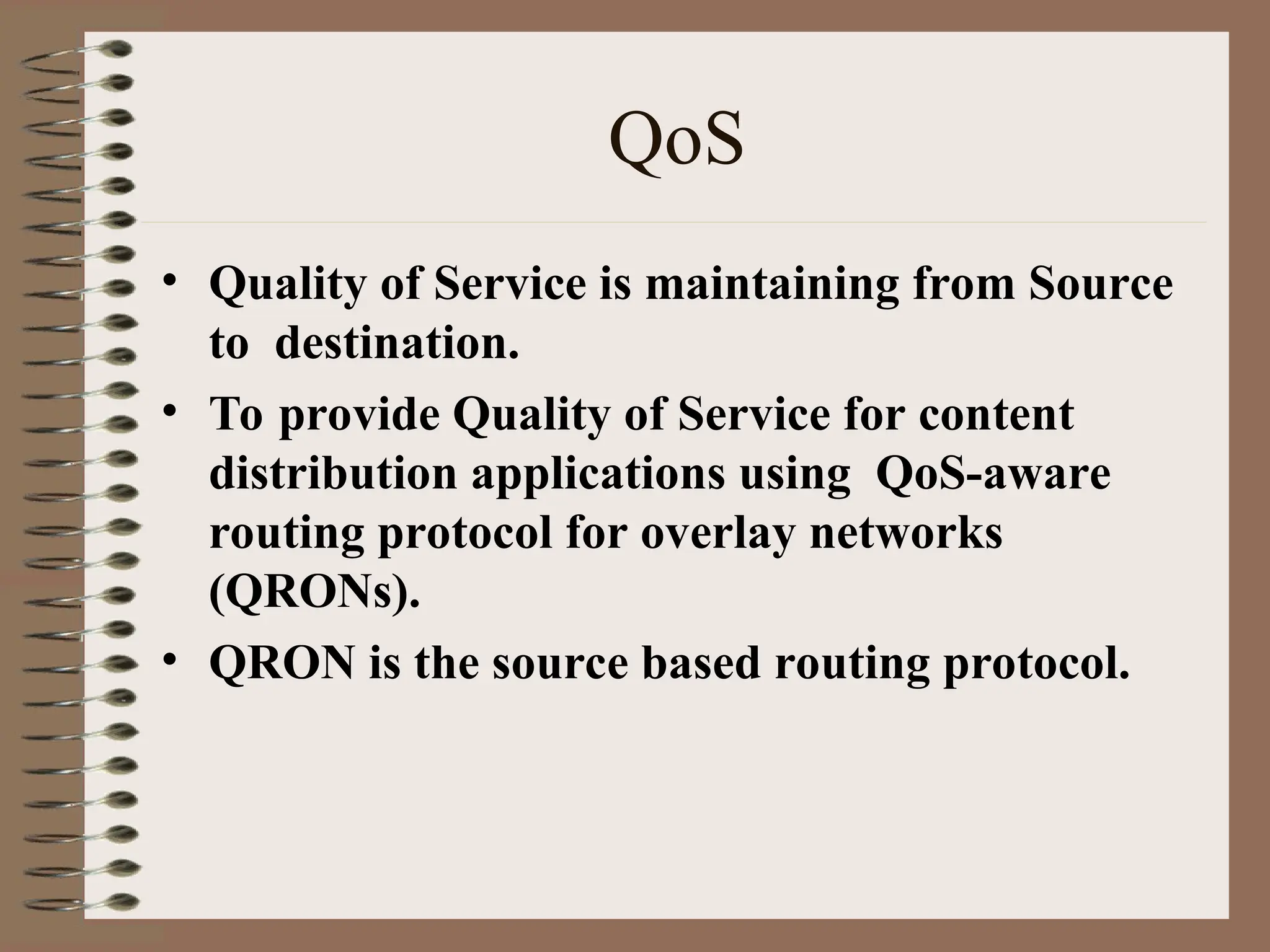 QoS

• Quality of Service is maintaining from Source to destination.

• To provide Quality of Service for content distribution applications using QoS-aware routing protocol for overlay networks (QRONs).

• QRON is the source based routing protocol.